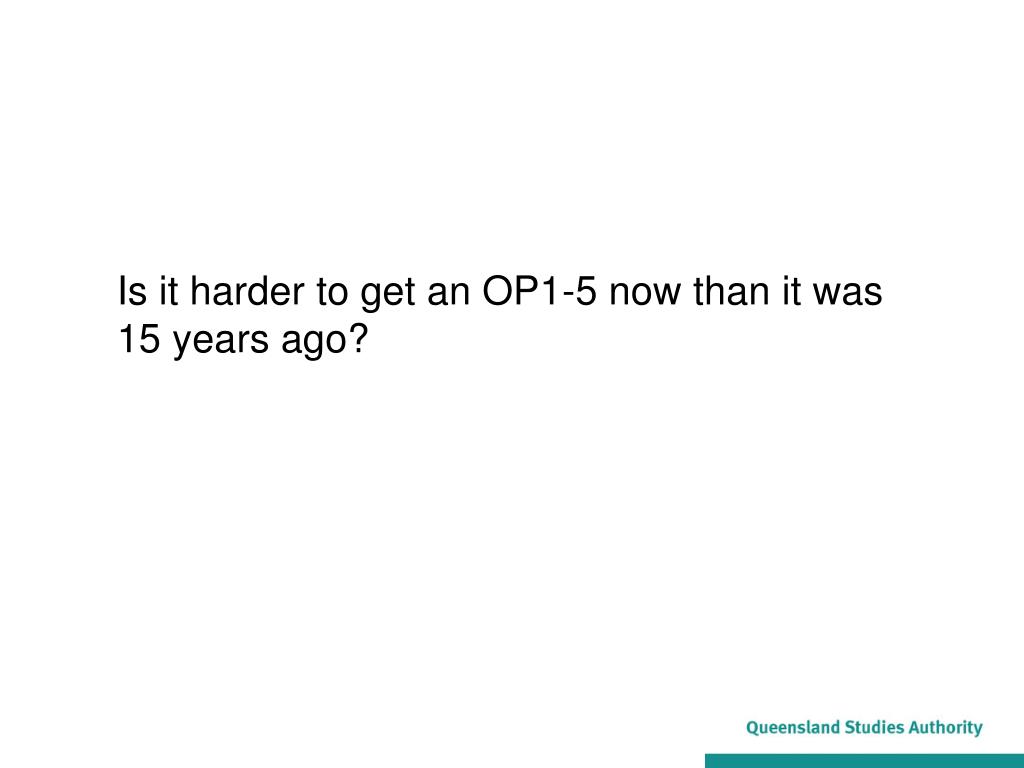 Is it harder to get an OP1-5 now than it was 15 years ago?

Queensland Studies Authority